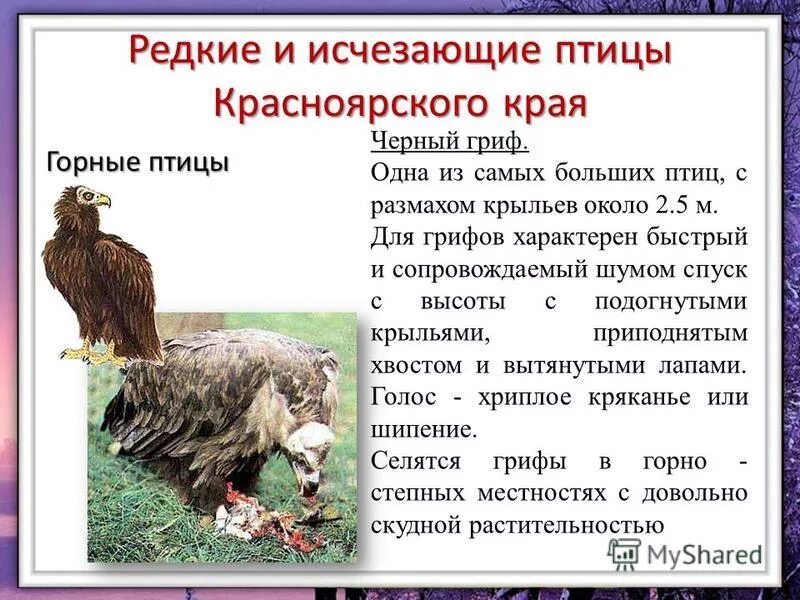 Редкие и исчезающие птицы Красноярского края

Горные птицы

Черный гриф.

Одна из самых больших птиц, с размахом крыльев около 2.5 м.

Для грифов характерен быстрый и сопровождаемый шумом спуск с высоты с подогнутыми крыльями, приподнятым хвостом и вытянутыми лапами. Голос - хриплое кряканье или шипение.

Селятся грифы в горно - степных местностях с довольно скудной растительностью

MyShared